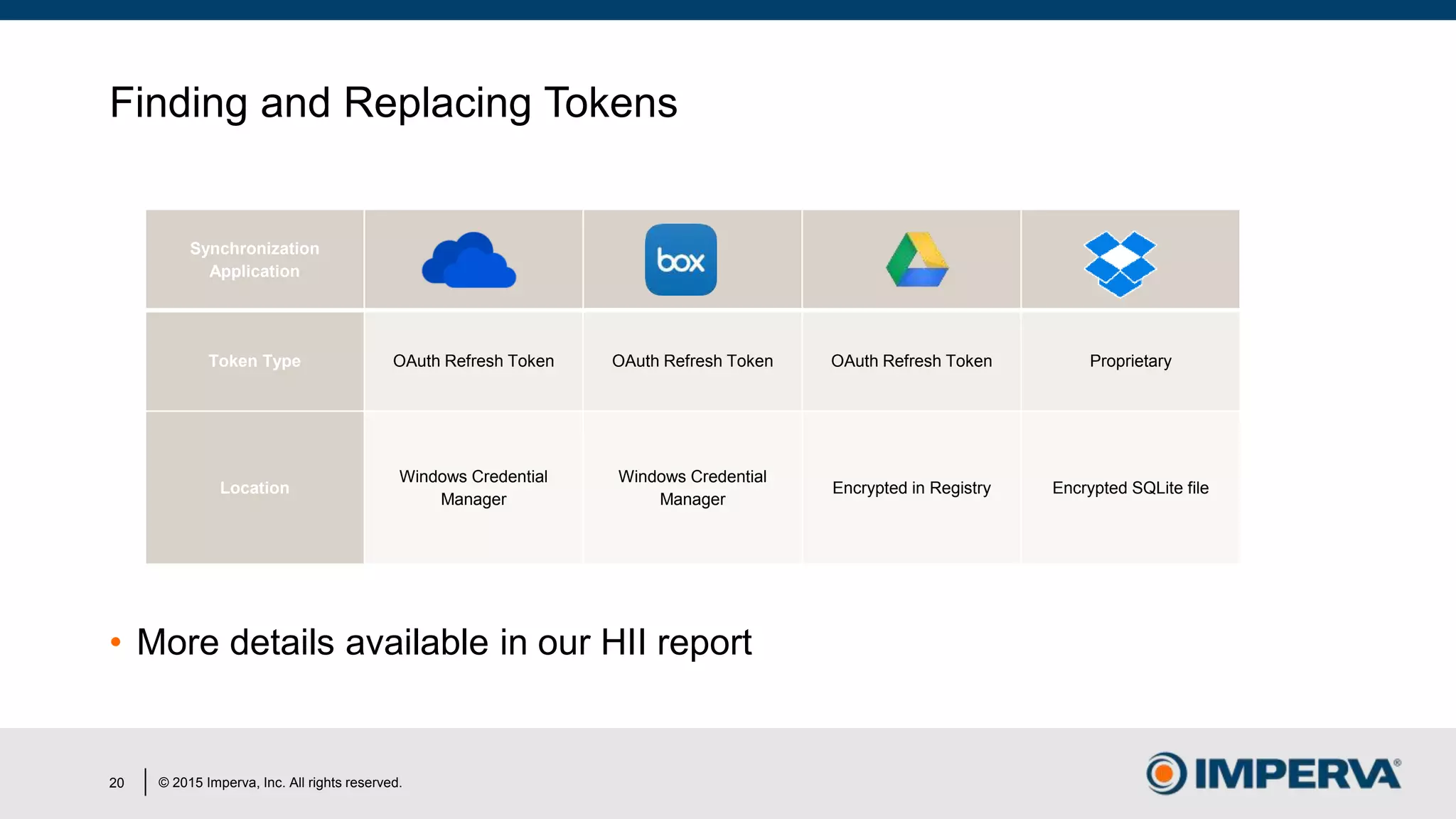 Finding and Replacing Tokens

| Synchronization Application | | box | | |
|---|---|---|---|---|
| Token Type | OAuth Refresh Token | OAuth Refresh Token | OAuth Refresh Token | Proprietary |
| Location | Windows Credential Manager | Windows Credential Manager | Encrypted in Registry | Encrypted SQLite file |

• More details available in our HII report

20 | © 2015 Imperva, Inc. All rights reserved.

IMPERVA®